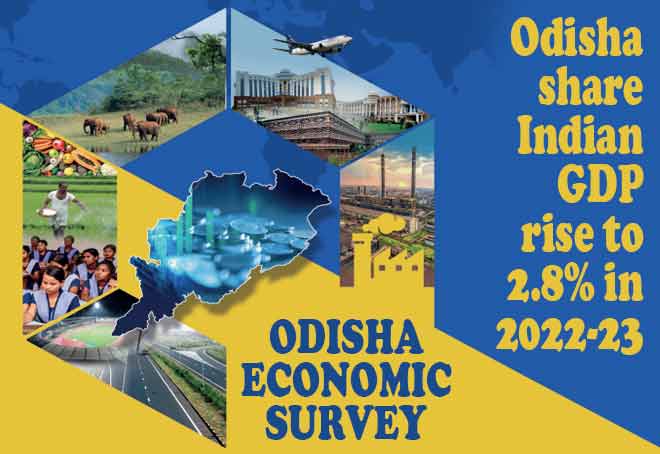 Odisha share Indian GDP rise to 2.8% in 2022-23

ODISHA ECONOMIC SURVEY